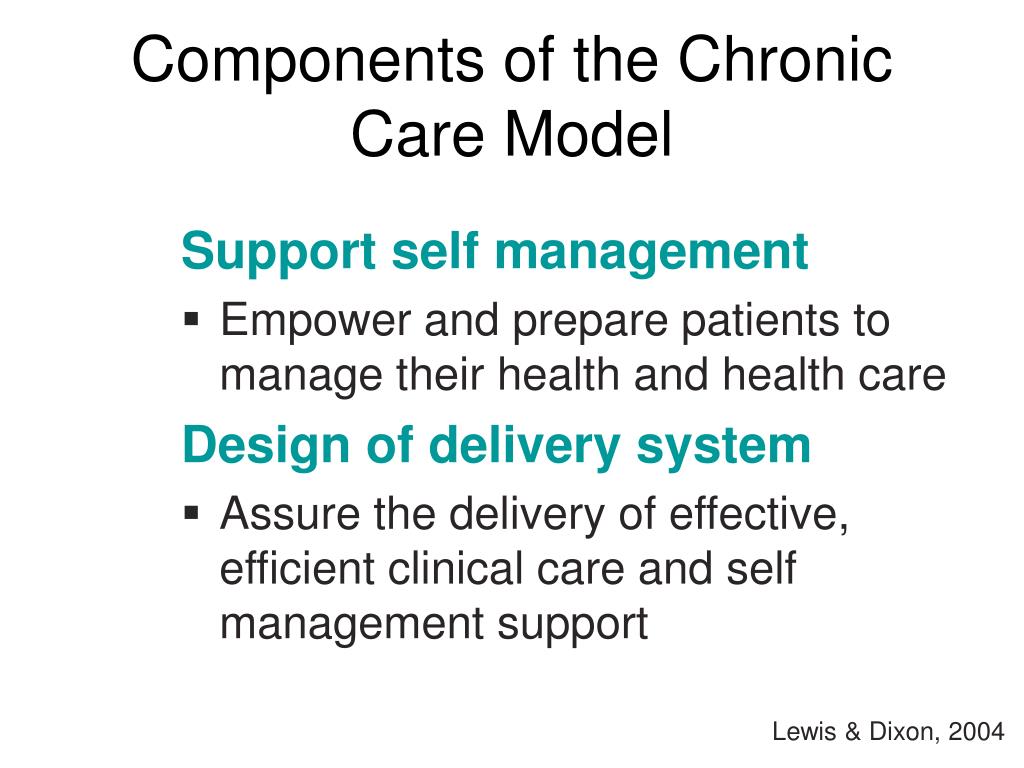 Components of the Chronic Care Model

Support self management

▪ Empower and prepare patients to manage their health and health care

Design of delivery system

▪ Assure the delivery of effective, efficient clinical care and self management support

Lewis & Dixon, 2004